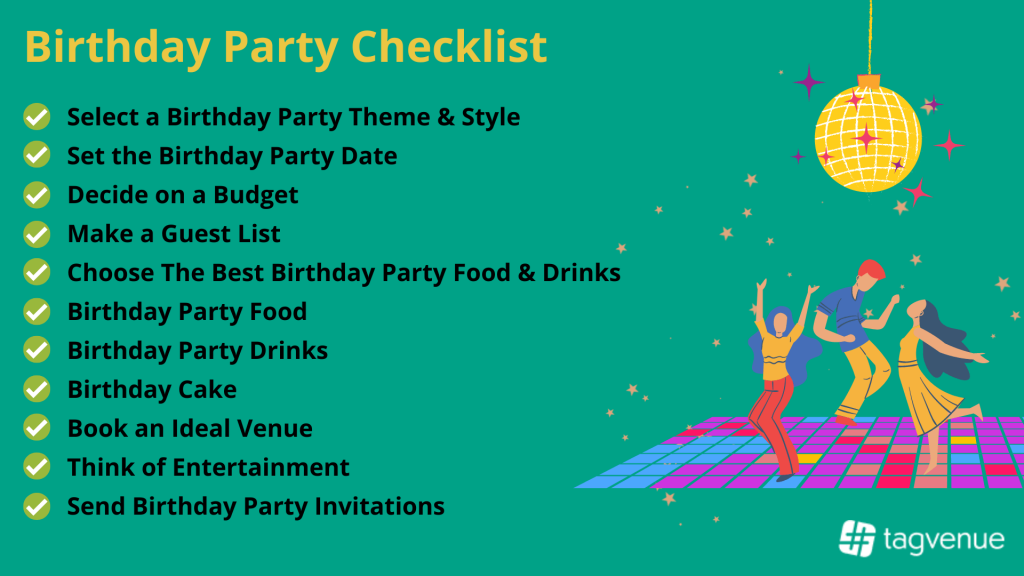 Birthday Party Checklist

Select a Birthday Party Theme & Style
Set the Birthday Party Date
Decide on a Budget
Make a Guest List
Choose The Best Birthday Party Food & Drinks
Birthday Party Food
Birthday Party Drinks
Birthday Cake
Book an Ideal Venue
Think of Entertainment
Send Birthday Party Invitations

tagvenue